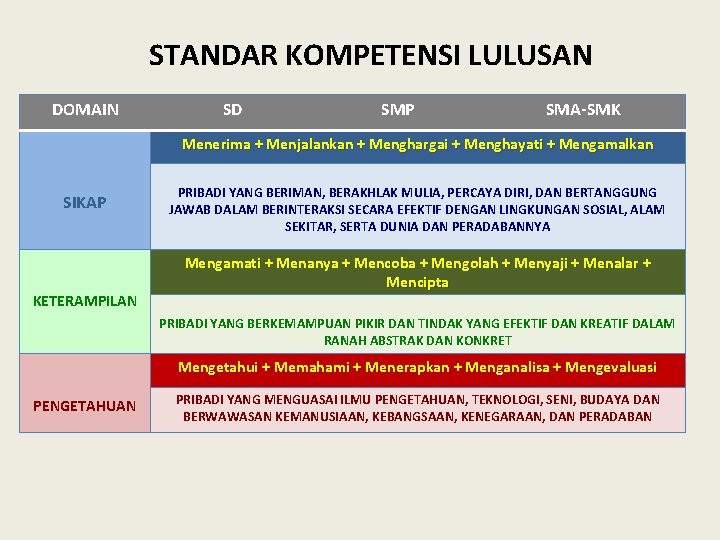 STANDAR KOMPETENSI LULUSAN

| DOMAIN | SD | SMP | SMA-SMK |
|---|---|---|---|
| SIKAP | Menerima + Menjalankan + Menghargai + Menghayati + Mengamalkan | | |
| | PRIBADI YANG BERIMAN, BERAKHLAK MULIA, PERCAYA DIRI, DAN BERTANGGUNG JAWAB DALAM BERINTERAKSI SECARA EFEKTIF DENGAN LINGKUNGAN SOSIAL, ALAM SEKITAR, SERTA DUNIA DAN PERADABANNYA | | |
| KETERAMPILAN | Mengamati + Menanya + Mencoba + Mengolah + Menyaji + Menalar + Mencipta | | |
| | PRIBADI YANG BERKEMAMPUAN PIKIR DAN TINDAK YANG EFEKTIF DAN KREATIF DALAM RANAH ABSTRAK DAN KONKRET | | |
| PENGETAHUAN | Mengetahui + Memahami + Menerapkan + Menganalisa + Mengevaluasi | | |
| | PRIBADI YANG MENGUASAI ILMU PENGETAHUAN, TEKNOLOGI, SENI, BUDAYA DAN BERWAWASAN KEMANUSIAAN, KEBANGSAAN, KENEGARAAN, DAN PERADABAN | | |